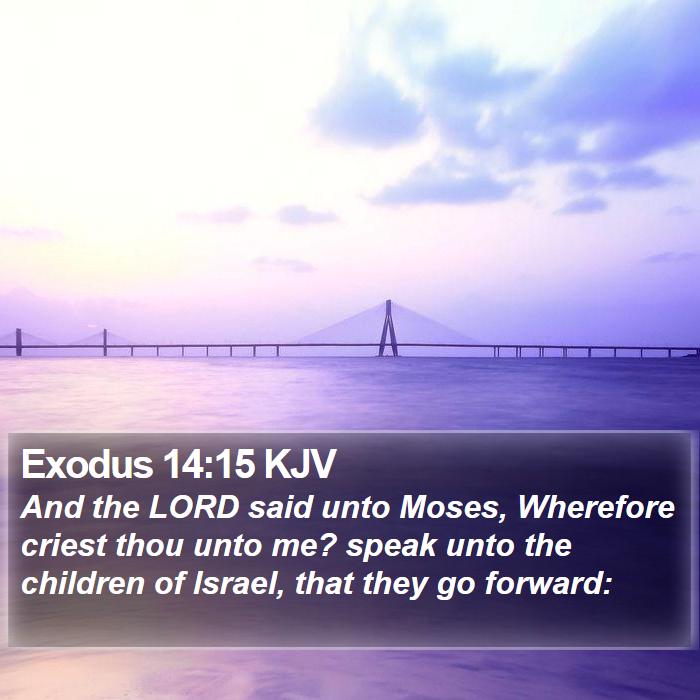 Exodus 14:15 KJV
And the LORD said unto Moses, Wherefore criest thou unto me? speak unto the children of Israel, that they go forward: